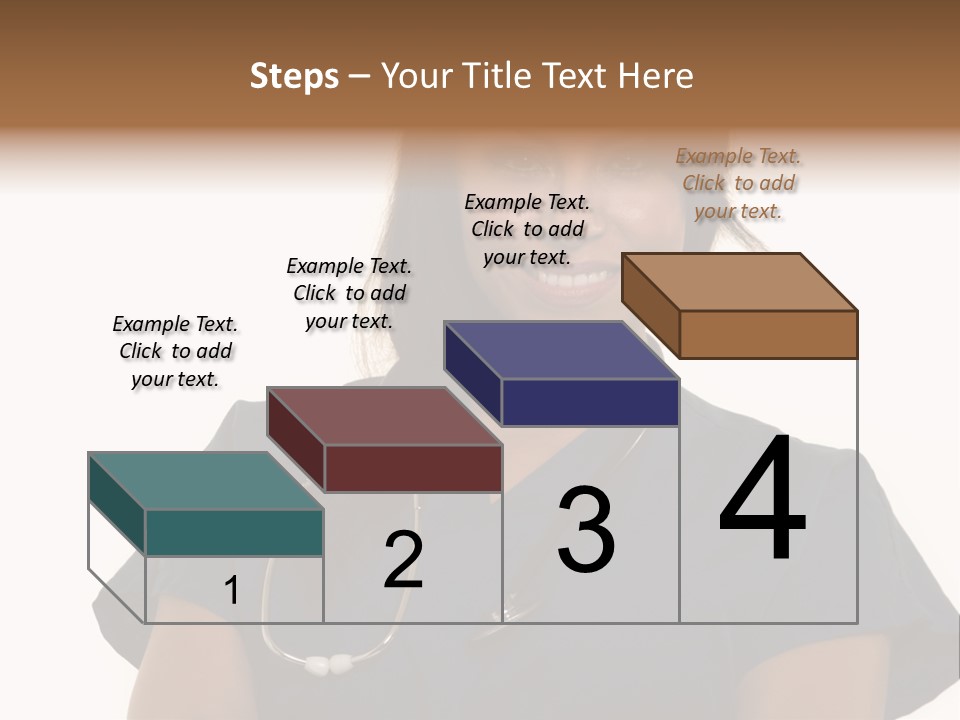 Steps – Your Title Text Here

Example Text. Click to add your text.

Example Text. Click to add your text.

Example Text. Click to add your text.

Example Text. Click to add your text.

1

2

3

4